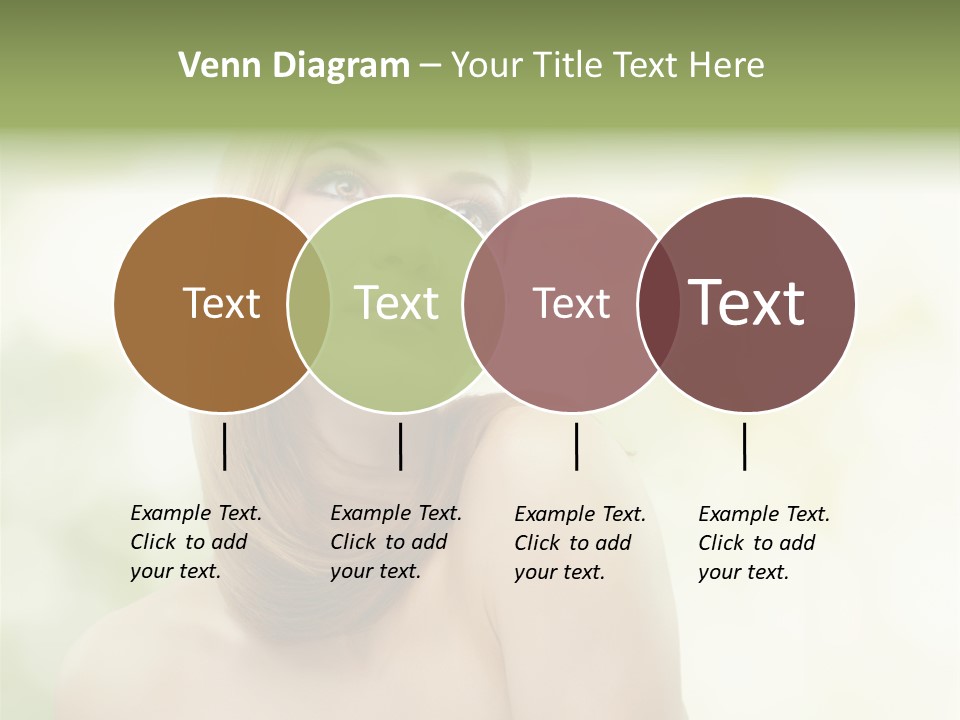 Venn Diagram – Your Title Text Here

Text

Text

Text

Text

Example Text. Click to add your text.

Example Text. Click to add your text.

Example Text. Click to add your text.

Example Text. Click to add your text.